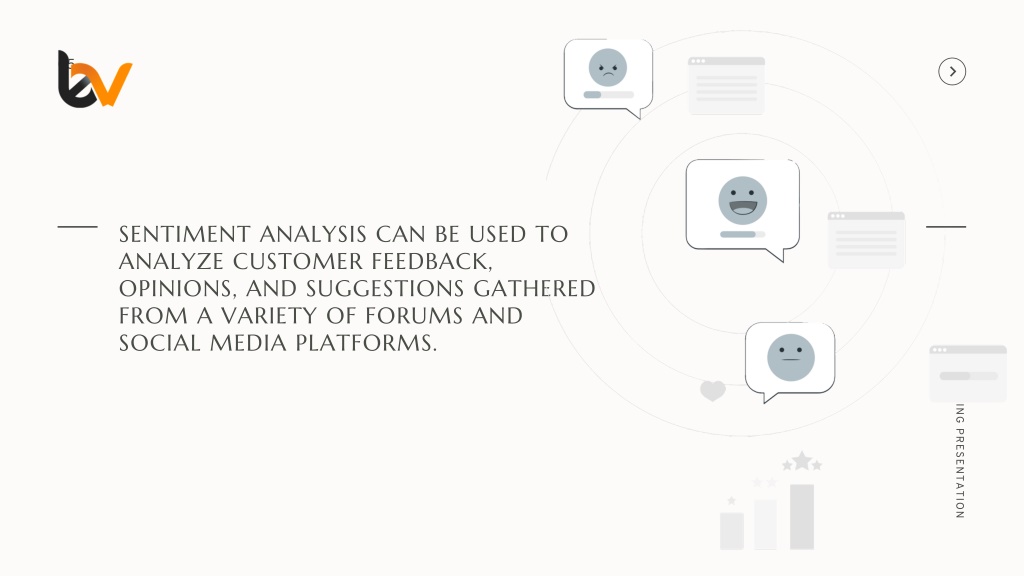 SENTIMENT ANALYSIS CAN BE USED TO ANALYZE CUSTOMER FEEDBACK, OPINIONS, AND SUGGESTIONS GATHERED FROM A VARIETY OF FORUMS AND SOCIAL MEDIA PLATFORMS.

ING PRESENTATION